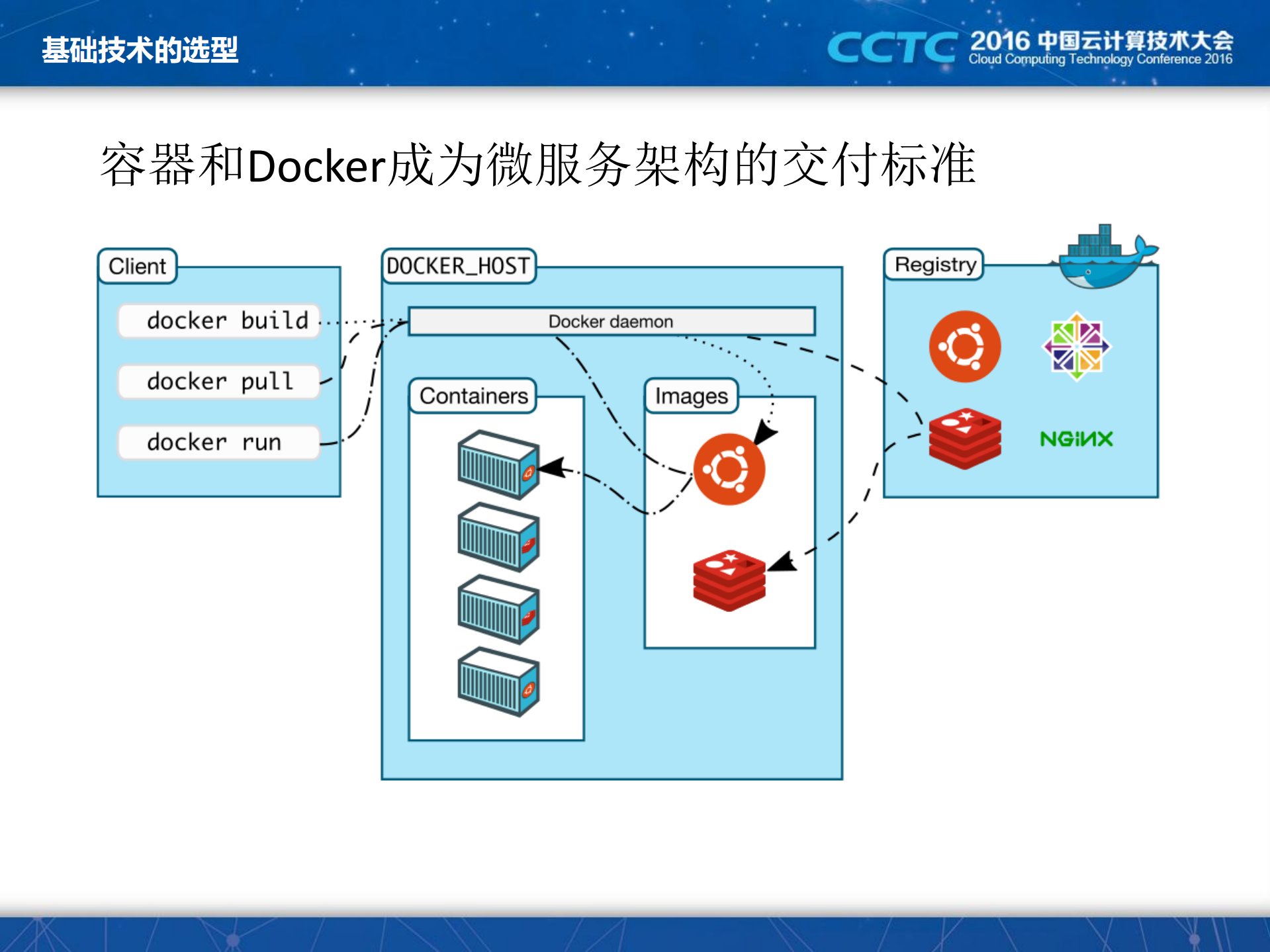 基础技术的选型

CCTC 2016 中国云计算技术大会
Cloud Computing Technology Conference 2016

容器和Docker成为微服务架构的交付标准

Client

docker build

docker pull

docker run

DOCKER_HOST

Docker daemon

Containers

Images

Registry

NGINX